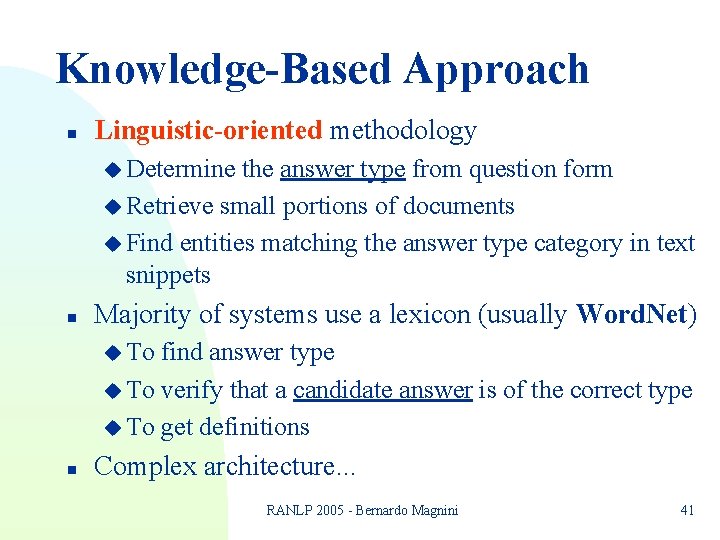 Knowledge-Based Approach

- Linguistic-oriented methodology
  - Determine the answer type from question form
  - Retrieve small portions of documents
  - Find entities matching the answer type category in text snippets
- Majority of systems use a lexicon (usually WordNet)
  - To find answer type
  - To verify that a candidate answer is of the correct type
  - To get definitions
- Complex architecture...

RANLP 2005 - Bernardo Magnini

41